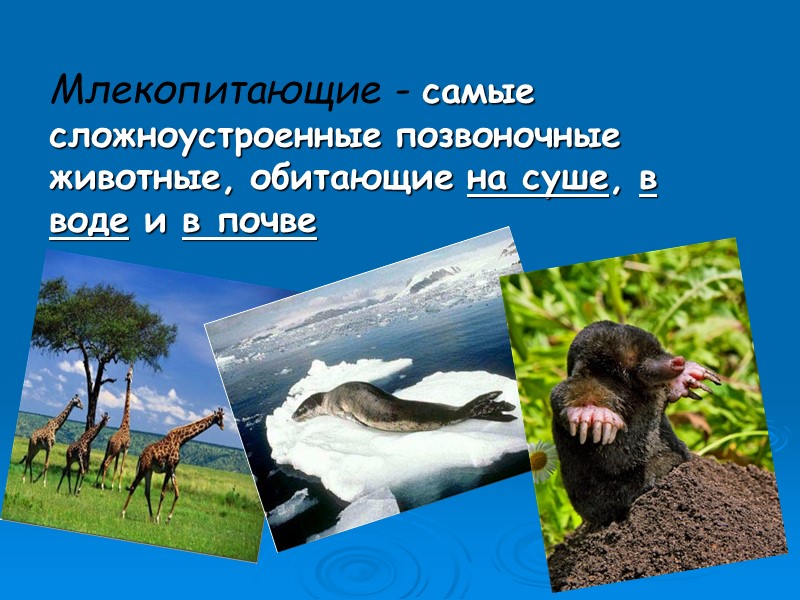 Млекопитающие - самые сложноустроенные позвоночные животные, обитающие на суше, в воде и в почве